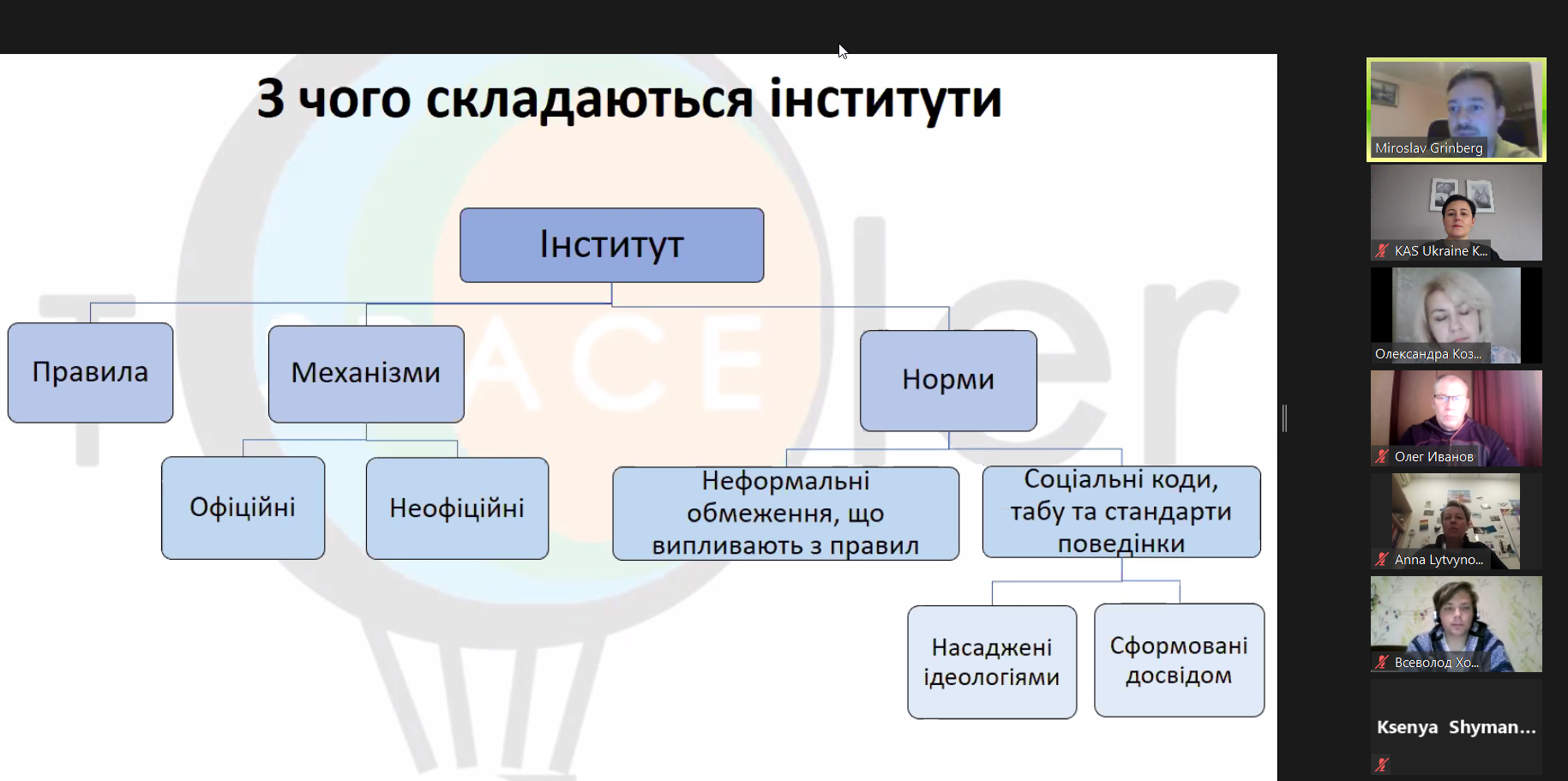 З чого складаються інститути

Інститут

Правила

Механізми

Норми

Офіційні

Неофіційні

Неформальні обмеження, що випливають з правил

Соціальні коди, табу та стандарти поведінки

Насаджені ідеологіями

Сформовані досвідом

Miroslav Grinberg

KAS Ukraine K...

Олександра Коз...

Олег Иванов

Anna Lytvyno...

Всеволод Хо...

Ksenya Shyman...